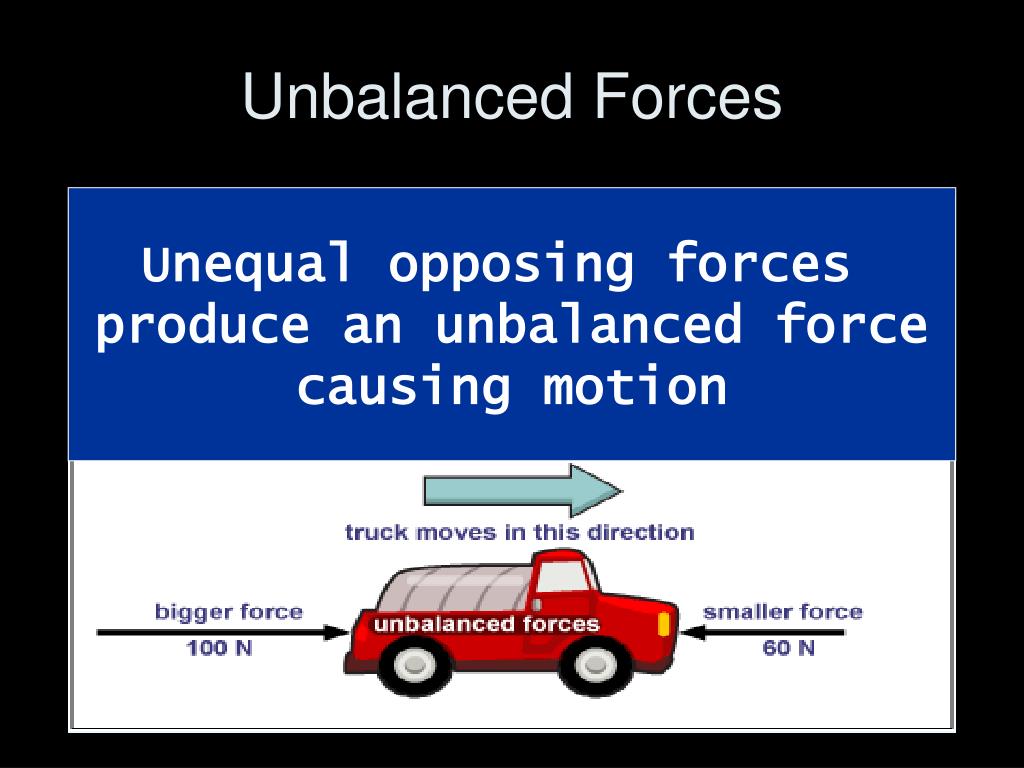 Unbalanced Forces

Unequal opposing forces produce an unbalanced force causing motion

truck moves in this direction

bigger force
100 N

unbalanced forces

smaller force
60 N